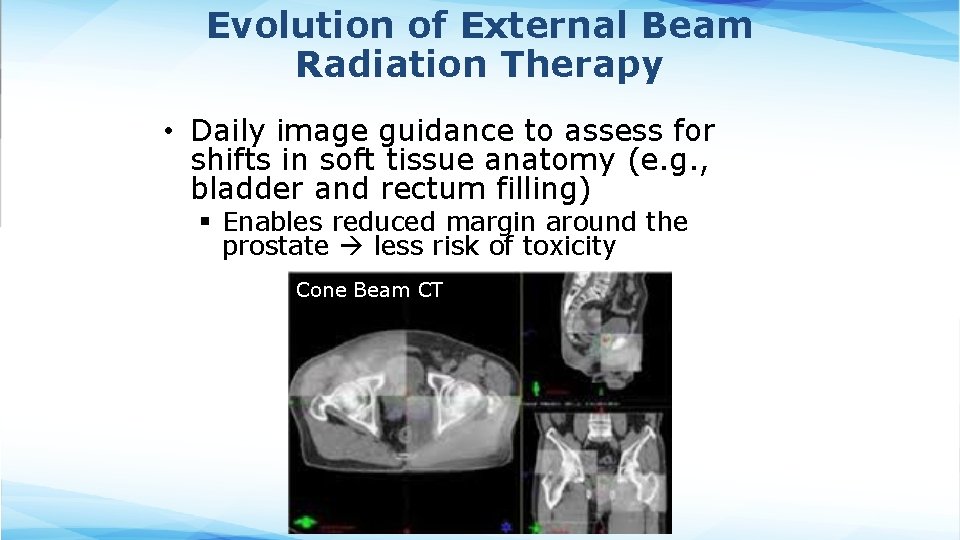 Evolution of External Beam Radiation Therapy

• Daily image guidance to assess for shifts in soft tissue anatomy (e.g., bladder and rectum filling)

▪ Enables reduced margin around the prostate → less risk of toxicity

Cone Beam CT